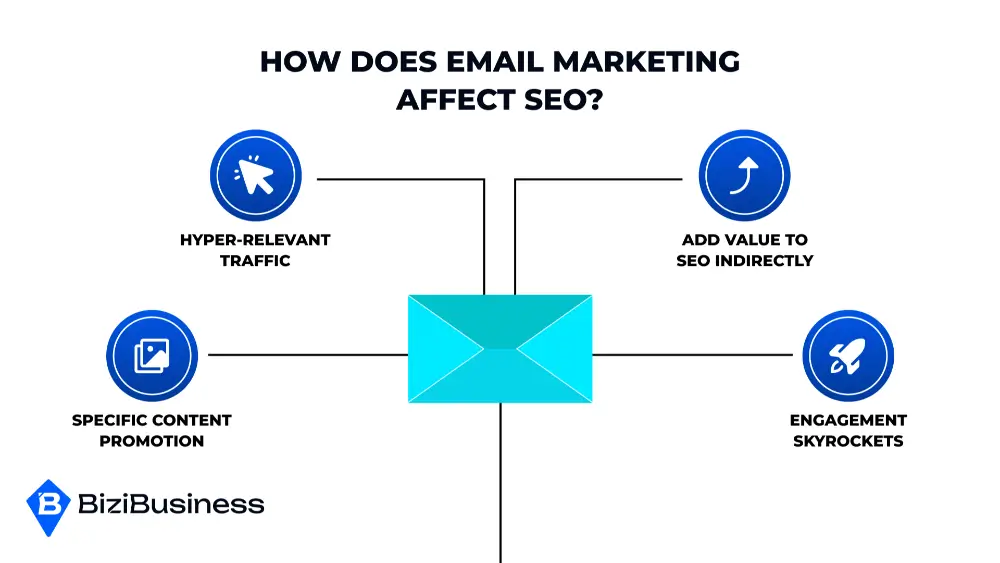 HOW DOES EMAIL MARKETING AFFECT SEO?

HYPER-RELEVANT TRAFFIC

ADD VALUE TO SEO INDIRECTLY

SPECIFIC CONTENT PROMOTION

ENGAGEMENT SKYROCKETS

BiziBusiness